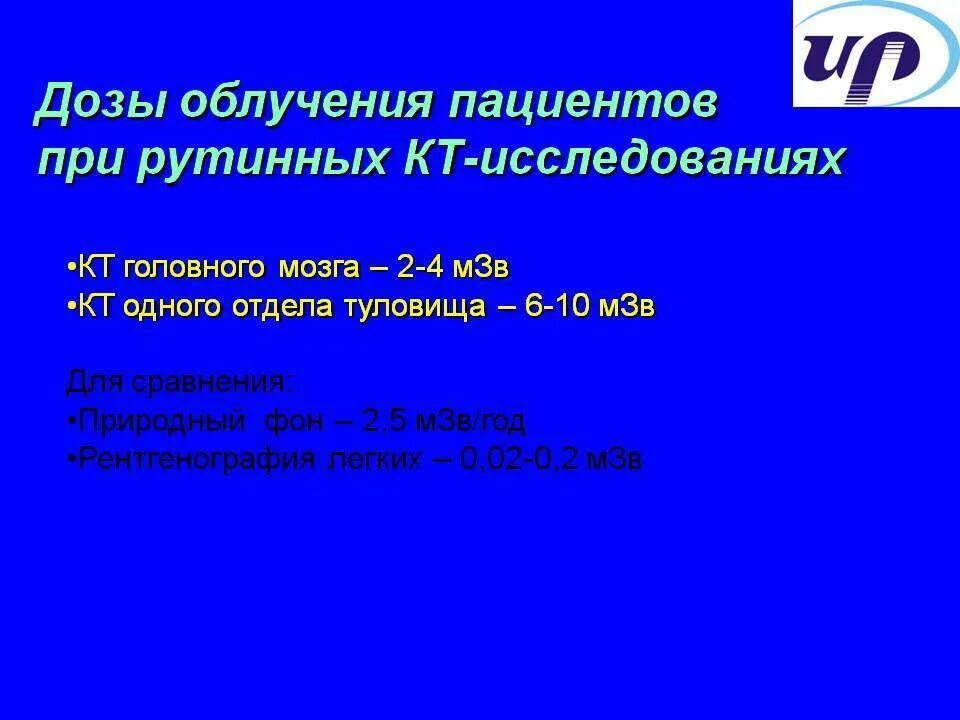 ИР

Дозы облучения пациентов при рутинных КТ-исследованиях

•КТ головного мозга – 2-4 мЗв
•КТ одного отдела туловища – 6-10 мЗв

Для сравнения:
•Природный фон – 2,5 мЗв/год
•Рентгенография легких – 0,02-0,2 мЗв